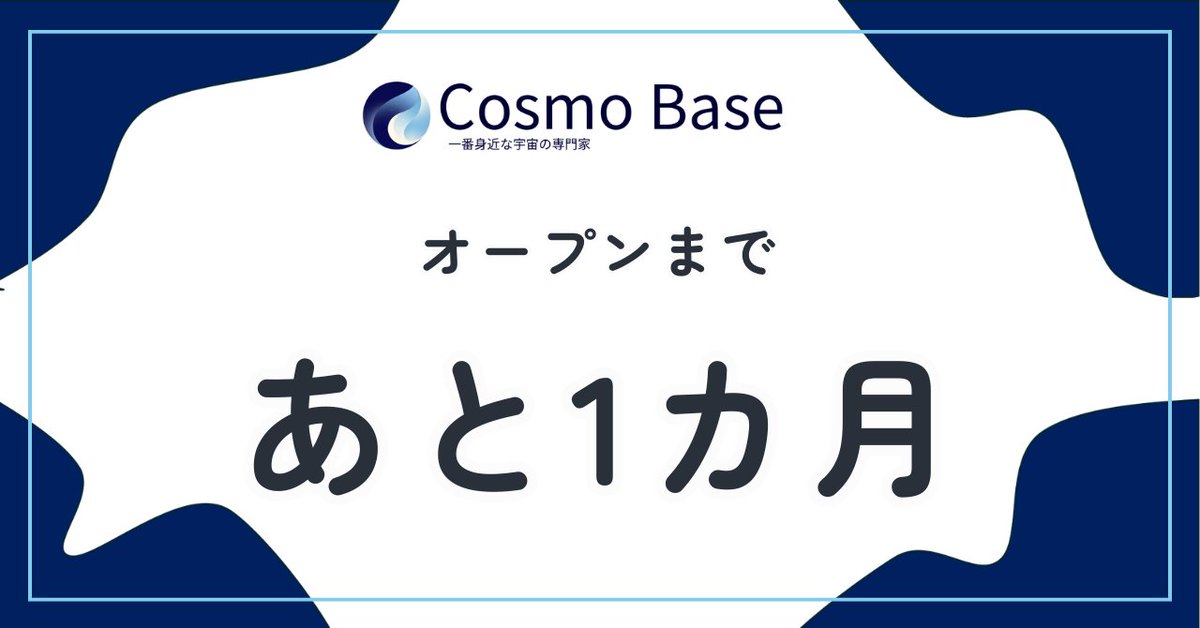 Cosmo Base
一番身近な宇宙の専門家

オープンまで

あと1カ月